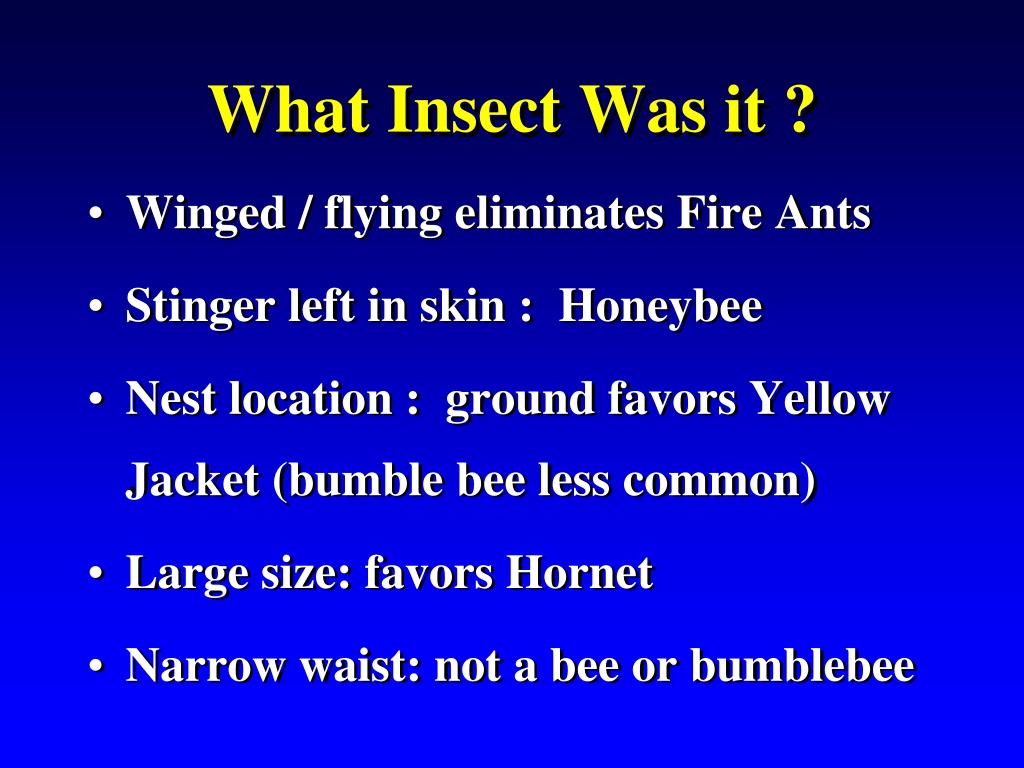 What Insect Was it ?

• Winged / flying eliminates Fire Ants

• Stinger left in skin : Honeybee

• Nest location : ground favors Yellow Jacket (bumble bee less common)

• Large size: favors Hornet

• Narrow waist: not a bee or bumblebee